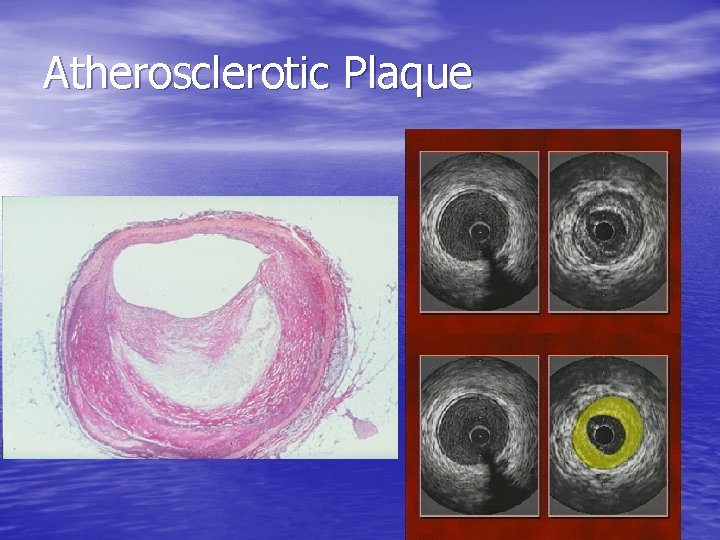 Atherosclerotic Plaque